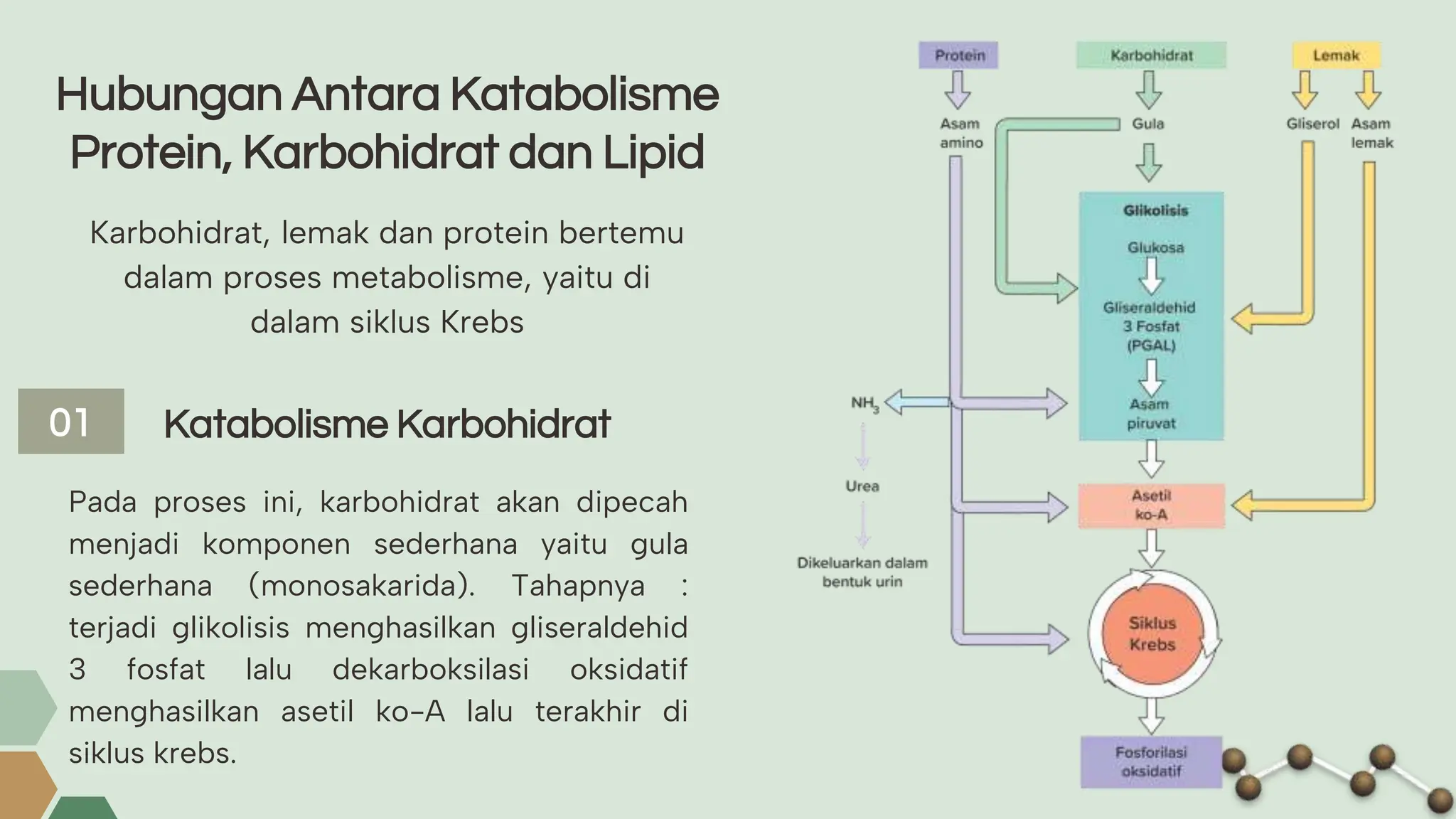 Hubungan Antara Katabolisme Protein, Karbohidrat dan Lipid

Karbohidrat, lemak dan protein bertemu dalam proses metabolisme, yaitu di dalam siklus Krebs

01

Katabolisme Karbohidrat

Pada proses ini, karbohidrat akan dipecah menjadi komponen sederhana yaitu gula sederhana (monosakarida). Tahapnya : terjadi glikolisis menghasilkan gliseraldehid 3 fosfat lalu dekarboksilasi oksidatif menghasilkan asetil ko-A lalu terakhir di siklus krebs.

Protein

Karbohidrat

Lemak

Asam amino

Gula

Gliserol

Asam lemak

Glikolisis

Glukosa

Gliseraldehid 3 Fosfat (PGAL)

Asam piruvat

$NH_3$

Urea

Dikeluarkan dalam bentuk urin

Asetil ko-A

Siklus Krebs

Fosforilasi oksidatif